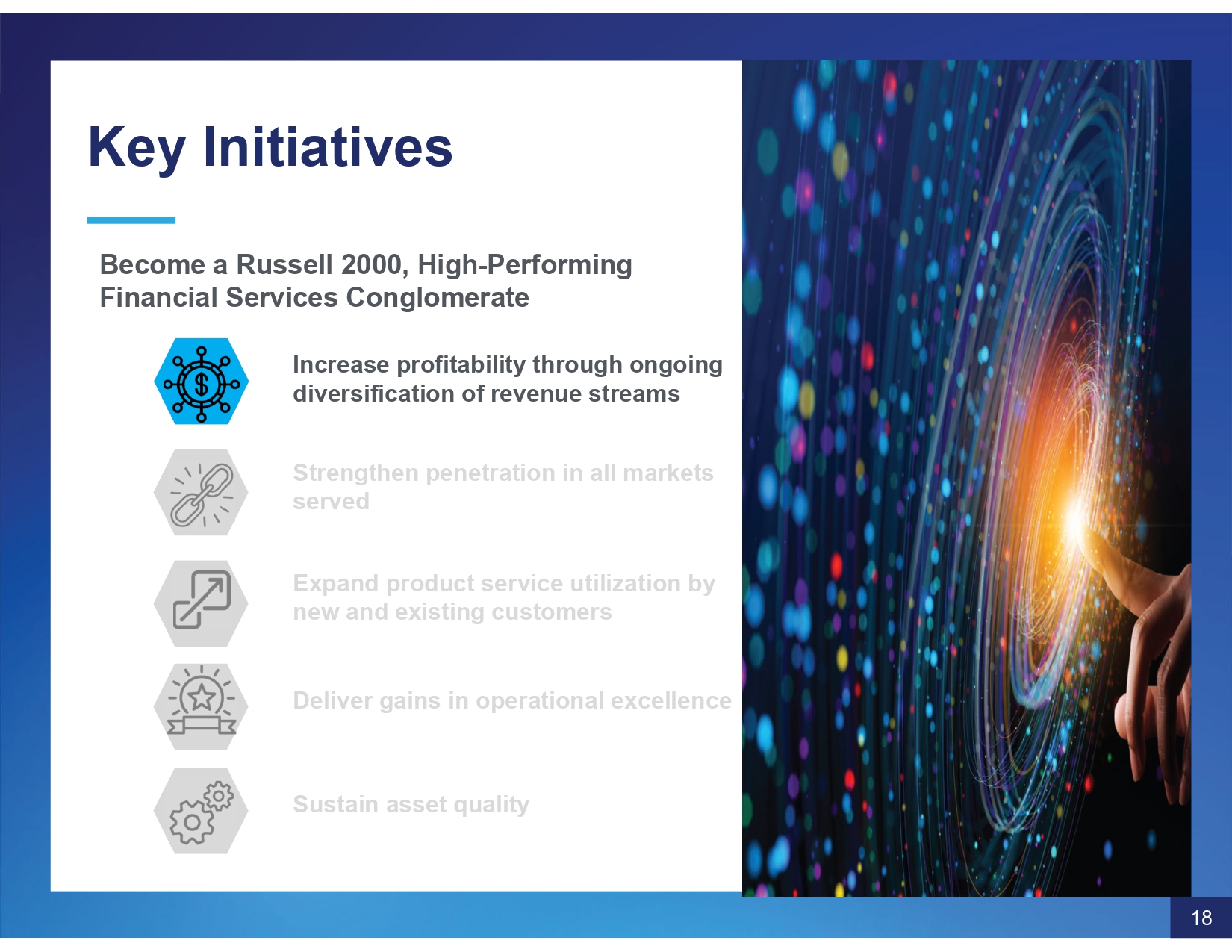 Key Initiatives

Become a Russell 2000, High-Performing Financial Services Conglomerate

Increase profitability through ongoing diversification of revenue streams

Strengthen penetration in all markets served

Expand product service utilization by new and existing customers

Deliver gains in operational excellence

Sustain asset quality

18